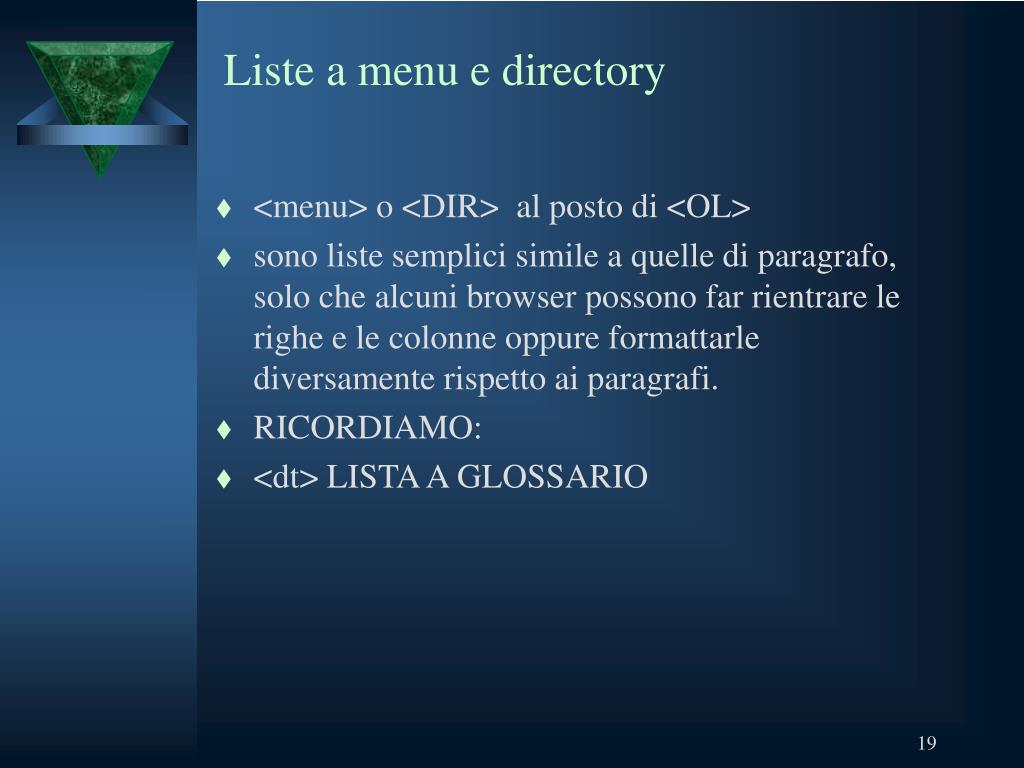 Liste a menu e directory

♦ <menu> o <DIR>  al posto di <OL>
♦ sono liste semplici simile a quelle di paragrafo, solo che alcuni browser possono far rientrare le righe e le colonne oppure formattarle diversamente rispetto ai paragrafi.
♦ RICORDIAMO:
♦ <dt> LISTA A GLOSSARIO

19